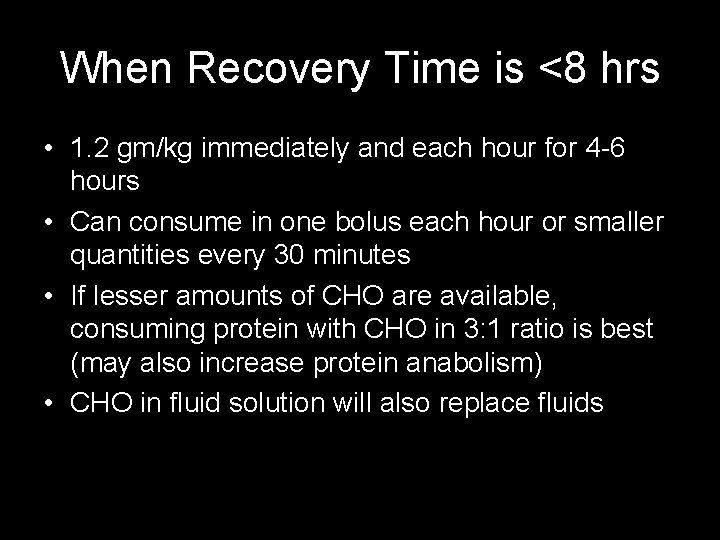 When Recovery Time is <8 hrs

• 1.2 gm/kg immediately and each hour for 4-6 hours
• Can consume in one bolus each hour or smaller quantities every 30 minutes
• If lesser amounts of CHO are available, consuming protein with CHO in 3:1 ratio is best (may also increase protein anabolism)
• CHO in fluid solution will also replace fluids